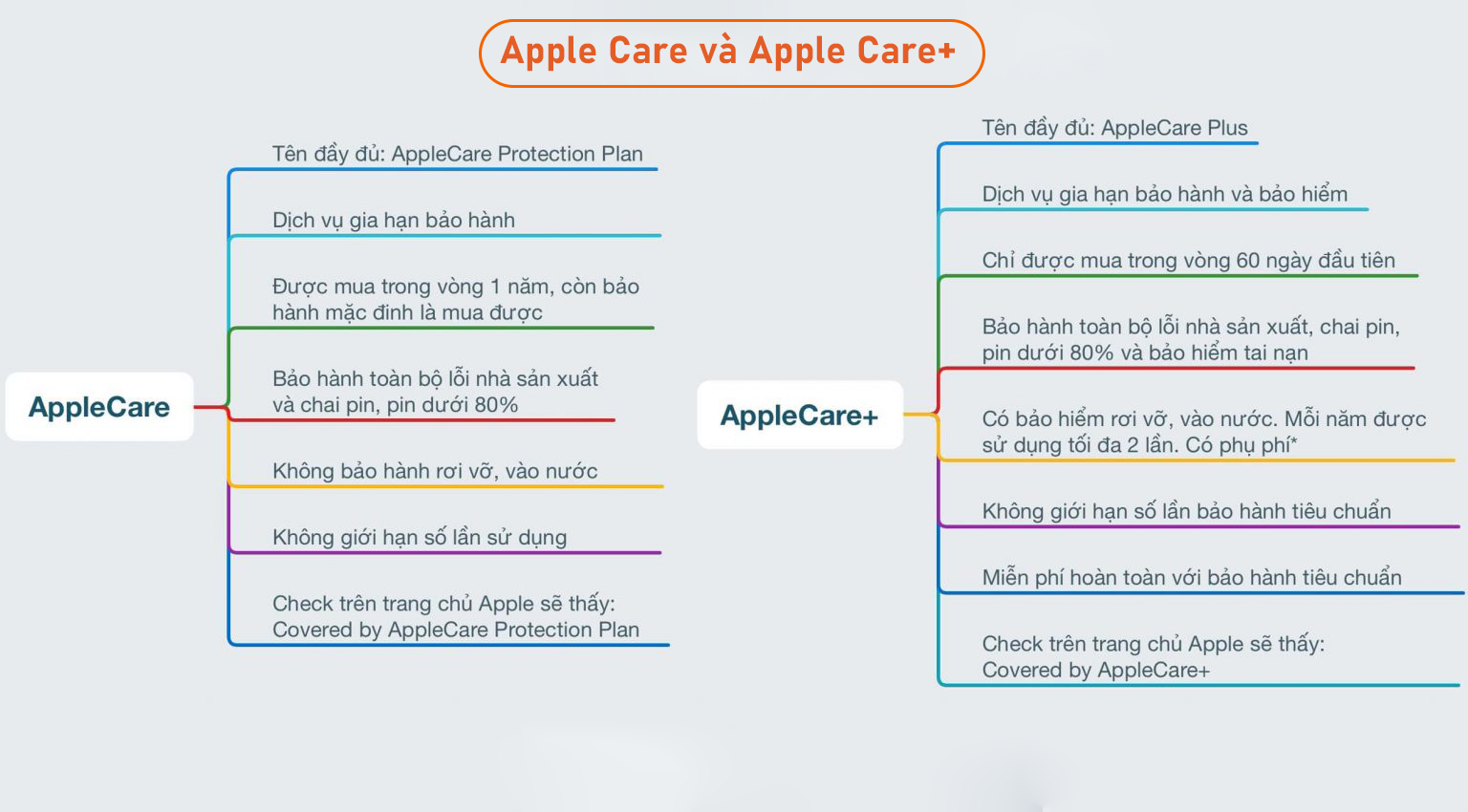 Apple Care và Apple Care+

AppleCare

Tên đầy đủ: AppleCare Protection Plan

Dịch vụ gia hạn bảo hành

Được mua trong vòng 1 năm, còn bảo hành mặc đinh là mua được

Bảo hành toàn bộ lỗi nhà sản xuất và chai pin, pin dưới 80%

Không bảo hành rơi vỡ, vào nước

Không giới hạn số lần sử dụng

Check trên trang chủ Apple sẽ thấy: Covered by AppleCare Protection Plan

AppleCare+

Tên đầy đủ: AppleCare Plus

Dịch vụ gia hạn bảo hành và bảo hiểm

Chỉ được mua trong vòng 60 ngày đầu tiên

Bảo hành toàn bộ lỗi nhà sản xuất, chai pin, pin dưới 80% và bảo hiểm tai nạn

Có bảo hiểm rơi vỡ, vào nước. Mỗi năm được sử dụng tối đa 2 lần. Có phụ phí*

Không giới hạn số lần bảo hành tiêu chuẩn

Miễn phí hoàn toàn với bảo hành tiêu chuẩn

Check trên trang chủ Apple sẽ thấy: Covered by AppleCare+